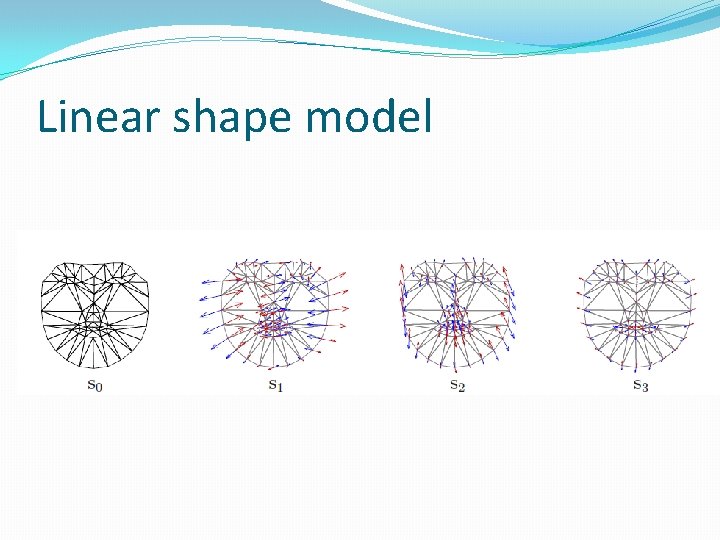 Linear shape model

$s_0$ $s_1$ $s_2$ $s_3$